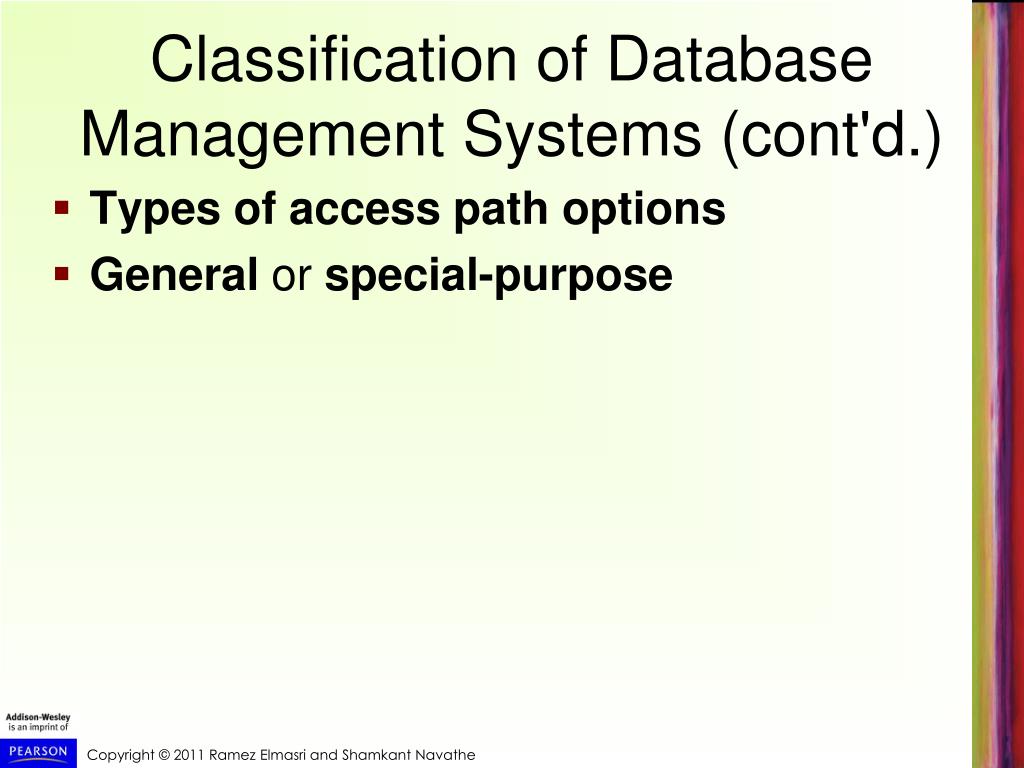 Classification of Database Management Systems (cont'd.)

▪ Types of access path options
▪ General or special-purpose

Addison-Wesley is an imprint of
PEARSON

Copyright © 2011 Ramez Elmasri and Shamkant Navathe